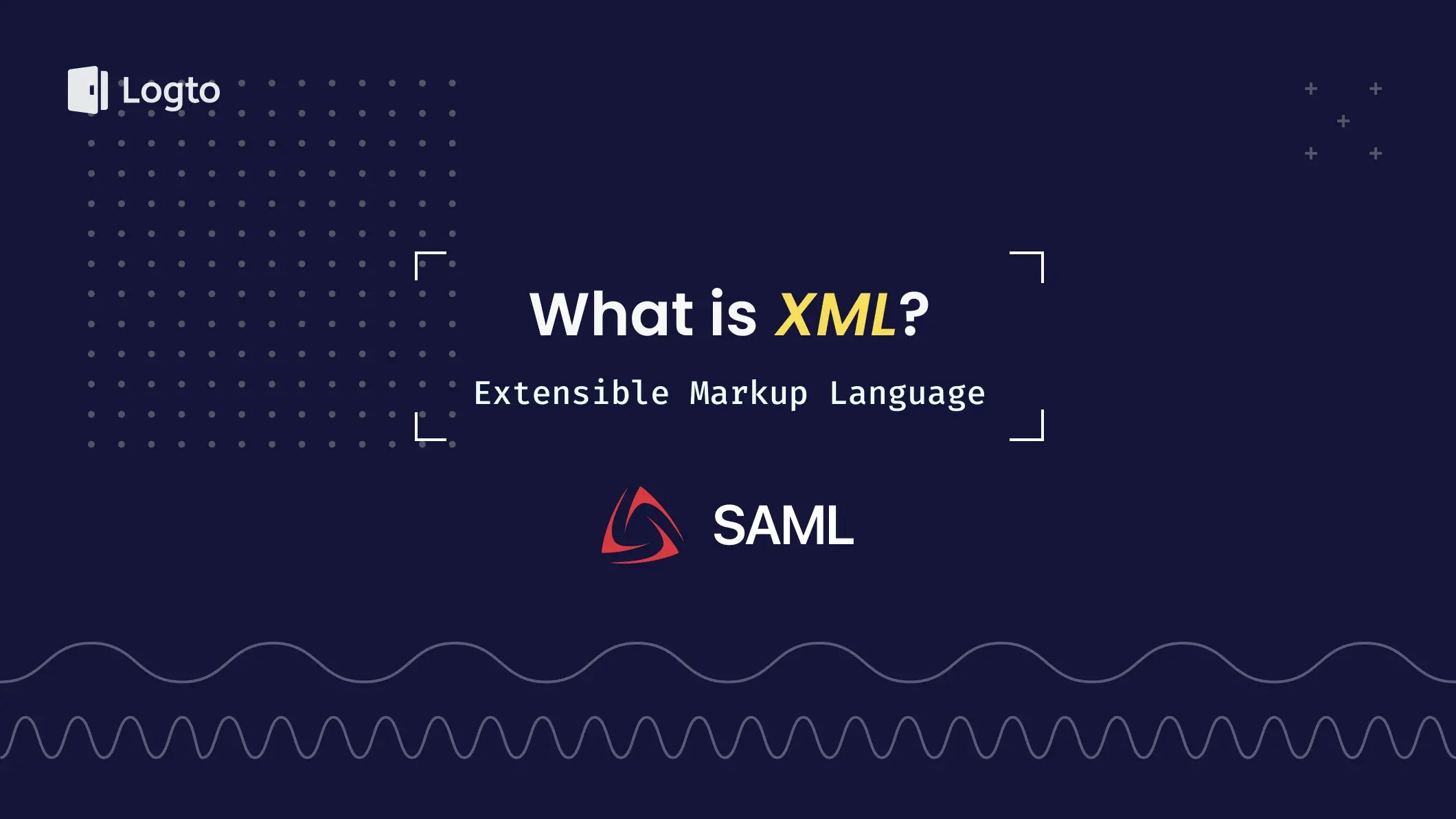 Logto

What is XML?

Extensible Markup Language

SAML